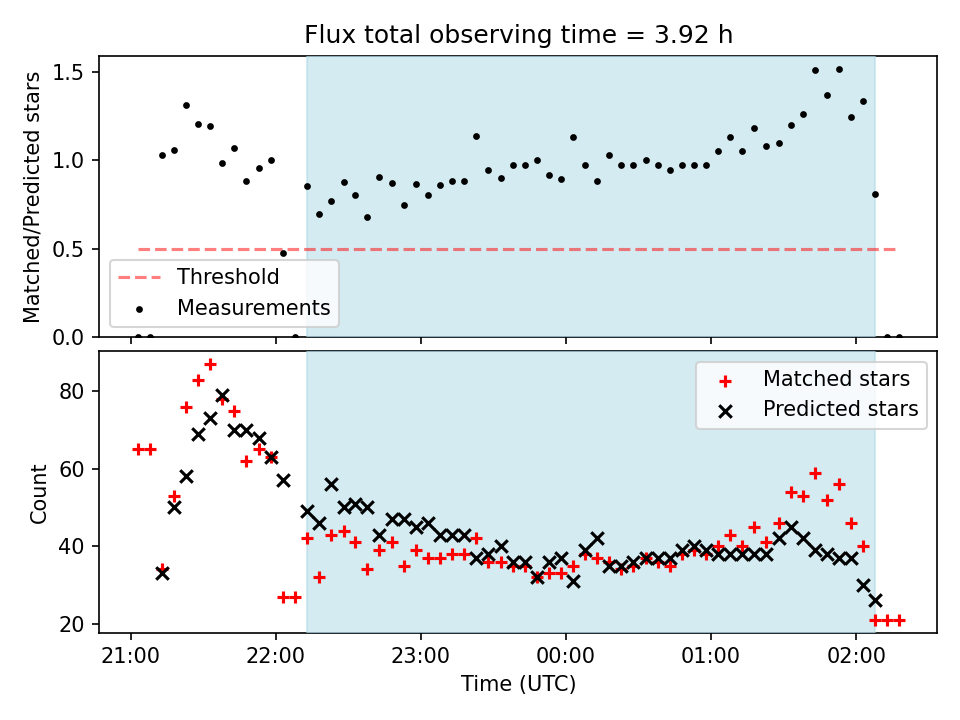 Flux total observing time = 3.92 h

Matched/Predicted stars

1.5
1.0
0.5
0.0

Threshold
Measurements

Count

80
60
40
20

Matched stars
Predicted stars

21:00
22:00
23:00
00:00
01:00
02:00

Time (UTC)